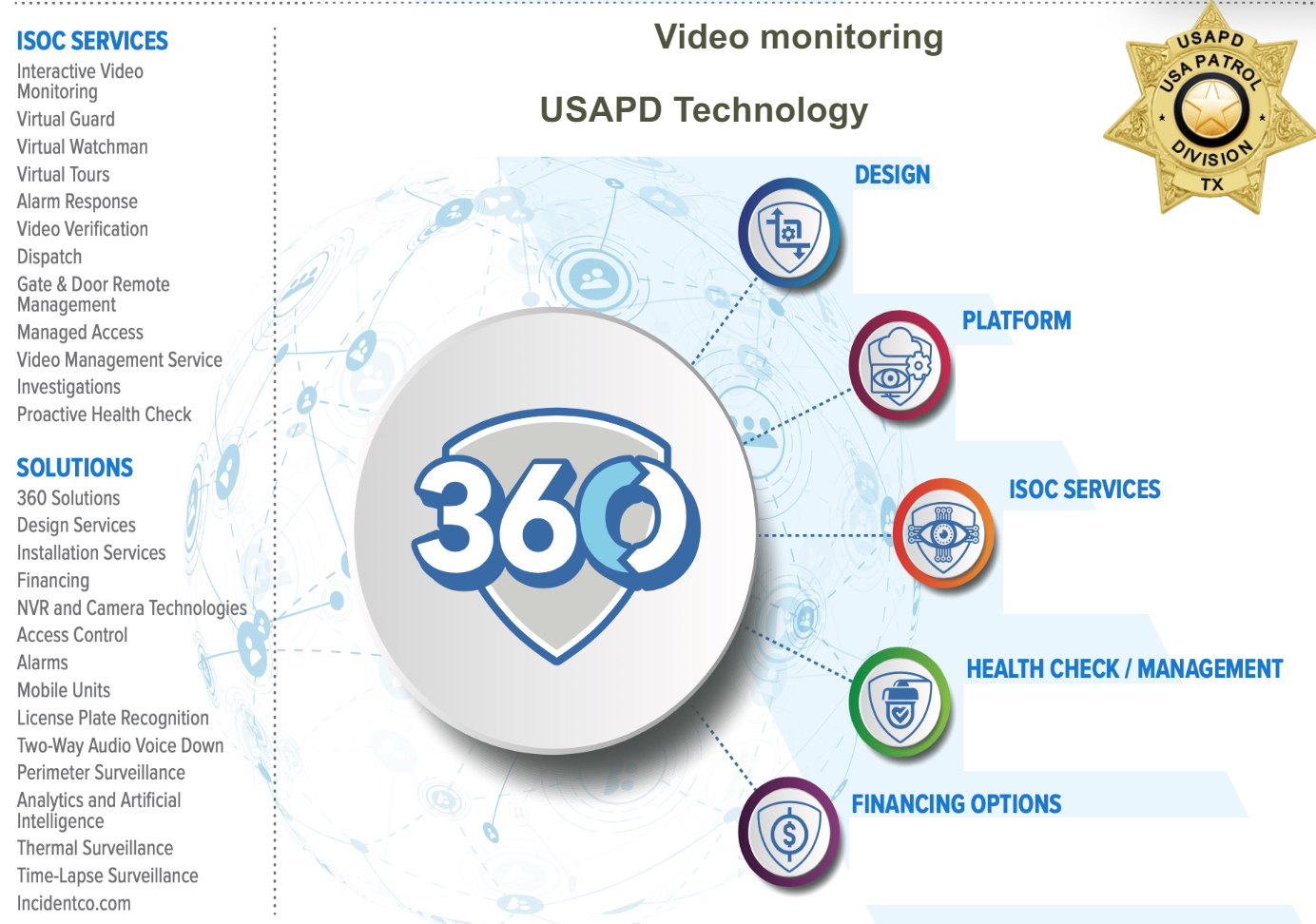 ISOC SERVICES
Interactive Video Monitoring
Virtual Guard
Virtual Watchman
Virtual Tours
Alarm Response
Video Verification
Dispatch
Gate & Door Remote Management
Managed Access
Video Management Service
Investigations
Proactive Health Check

SOLUTIONS
360 Solutions
Design Services
Installation Services
Financing
NVR and Camera Technologies
Access Control
Alarms
Mobile Units
License Plate Recognition
Two-Way Audio Voice Down
Perimeter Surveillance
Analytics and Artificial Intelligence
Thermal Surveillance
Time-Lapse Surveillance
Incidentco.com

Video monitoring

USAPD Technology

USAPD
USA PATROL
DIVISION
TX

360

DESIGN

PLATFORM

ISOC SERVICES

HEALTH CHECK / MANAGEMENT

FINANCING OPTIONS